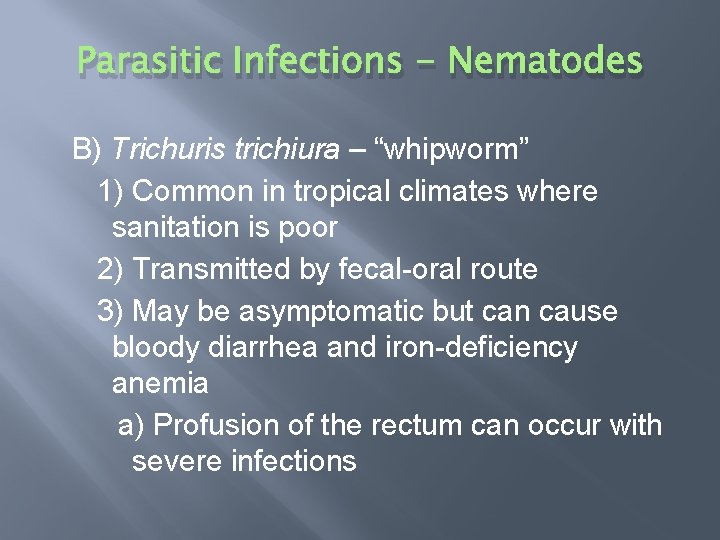 Parasitic Infections - Nematodes

B) Trichuris trichiura – “whipworm”

1) Common in tropical climates where sanitation is poor

2) Transmitted by fecal-oral route

3) May be asymptomatic but can cause bloody diarrhea and iron-deficiency anemia

a) Profusion of the rectum can occur with severe infections